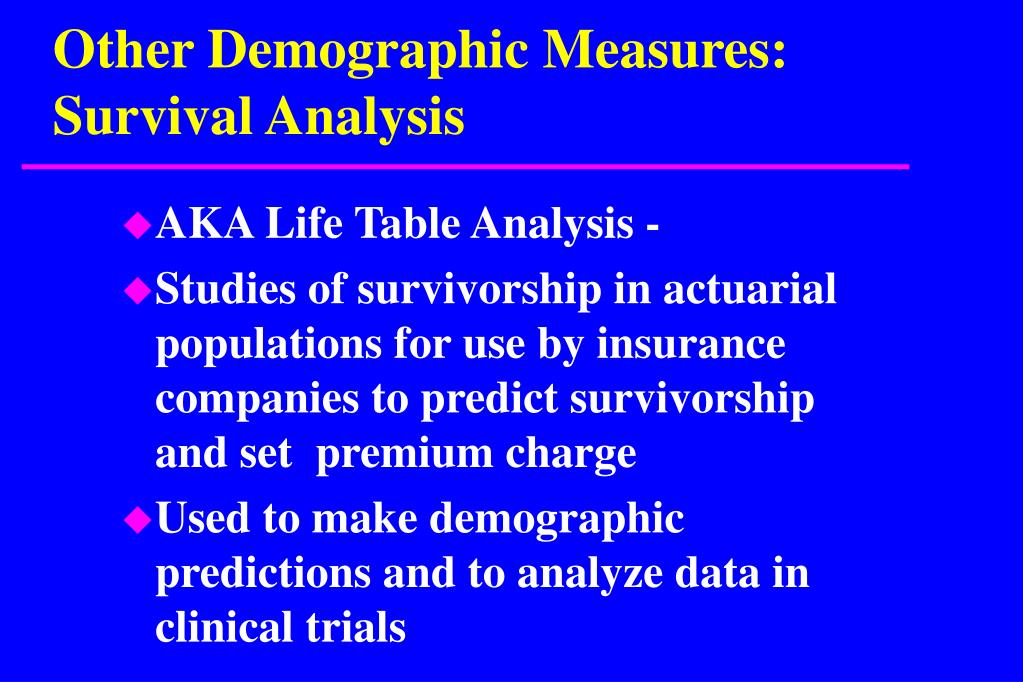 Other Demographic Measures: Survival Analysis

AKA Life Table Analysis -

Studies of survivorship in actuarial populations for use by insurance companies to predict survivorship and set premium charge

Used to make demographic predictions and to analyze data in clinical trials